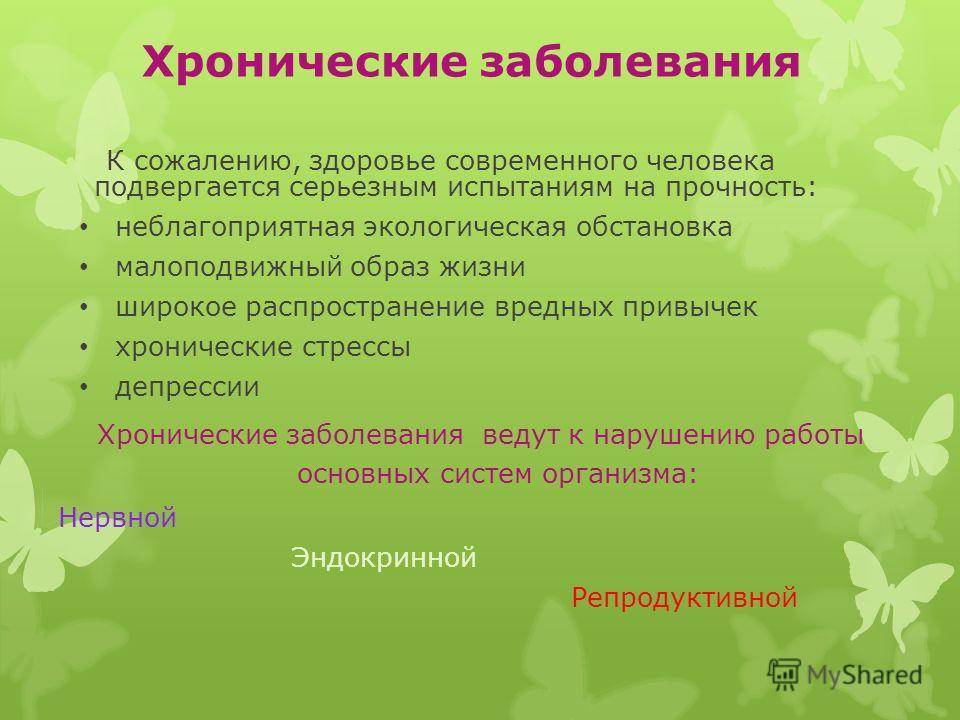 Хронические заболевания

К сожалению, здоровье современного человека подвергается серьезным испытаниям на прочность:

• неблагоприятная экологическая обстановка
• малоподвижный образ жизни
• широкое распространение вредных привычек
• хронические стрессы
• депрессии

Хронические заболевания ведут к нарушению работы основных систем организма:

Нервной

Эндокринной

Репродуктивной

MyShared